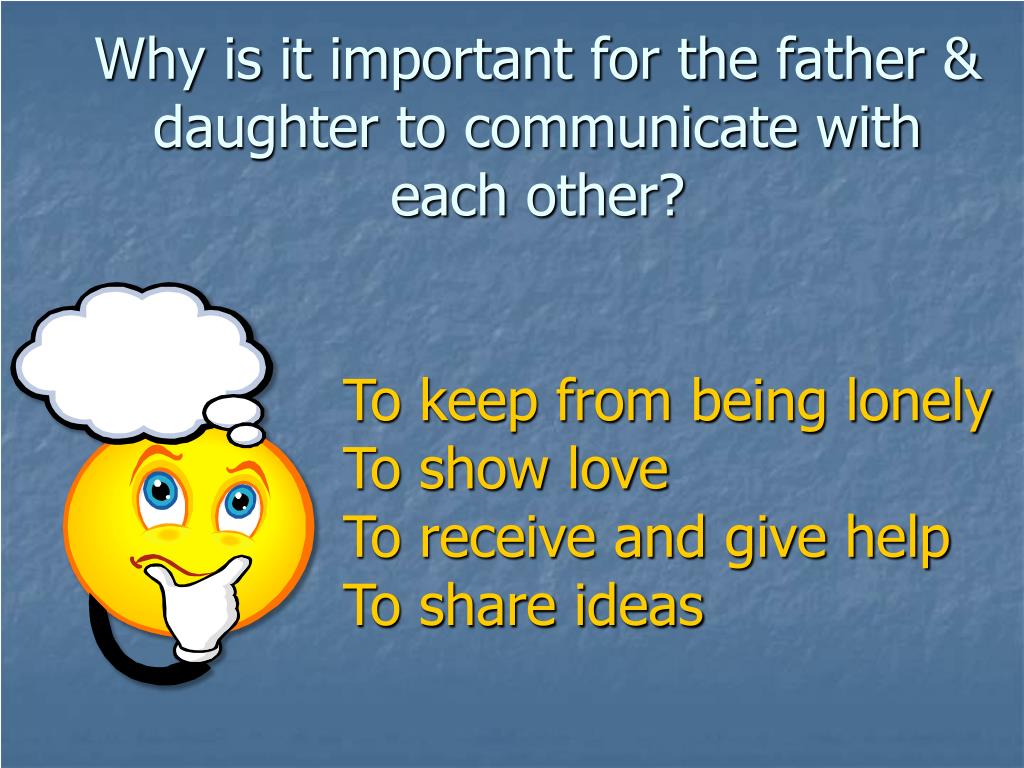 Why is it important for the father & daughter to communicate with each other?

To keep from being lonely
To show love
To receive and give help
To share ideas